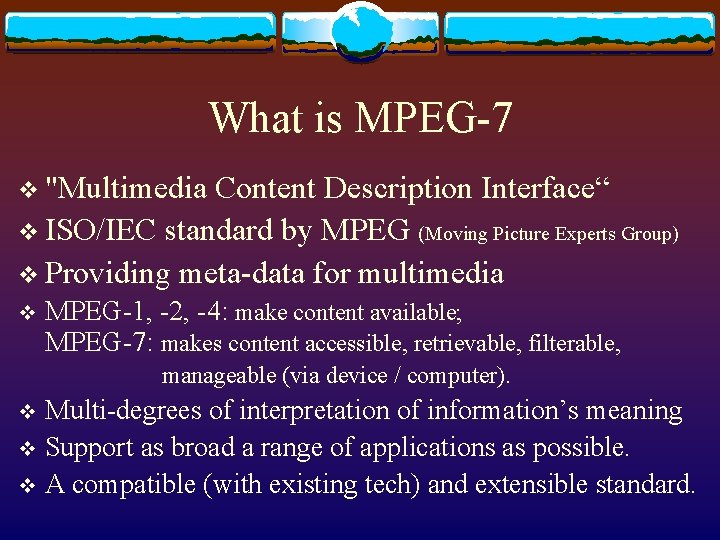 What is MPEG-7

❖ "Multimedia Content Description Interface“
❖ ISO/IEC standard by MPEG (Moving Picture Experts Group)
❖ Providing meta-data for multimedia
❖ MPEG-1, -2, -4: make content available;
MPEG-7: makes content accessible, retrievable, filterable, manageable (via device / computer).
❖ Multi-degrees of interpretation of information’s meaning
❖ Support as broad a range of applications as possible.
❖ A compatible (with existing tech) and extensible standard.